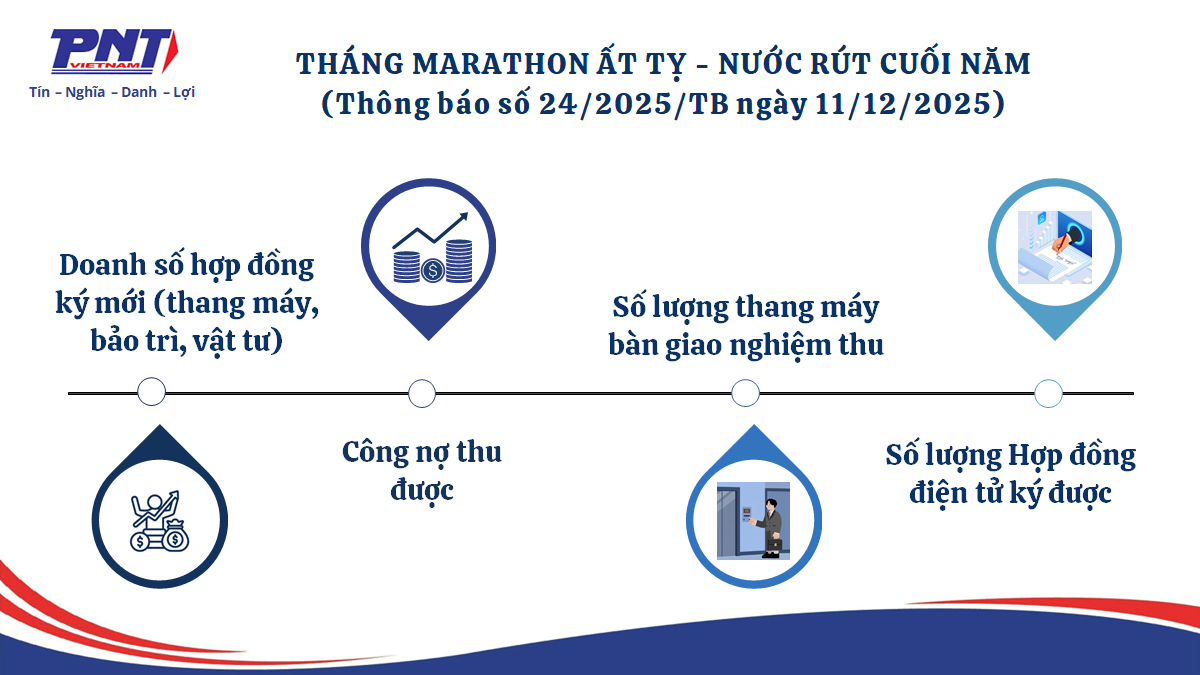 PNT
VIETNAM
Tín – Nghĩa – Danh – Lợi

THÁNG MARATHON ẤT TỴ – NƯỚC RÚT CUỐI NĂM
(Thông báo số 24/2025/TB ngày 11/12/2025)

Doanh số hợp đồng ký mới (thang máy, bảo trì, vật tư)

Công nợ thu được

Số lượng thang máy bàn giao nghiệm thu

Số lượng Hợp đồng điện tử ký được